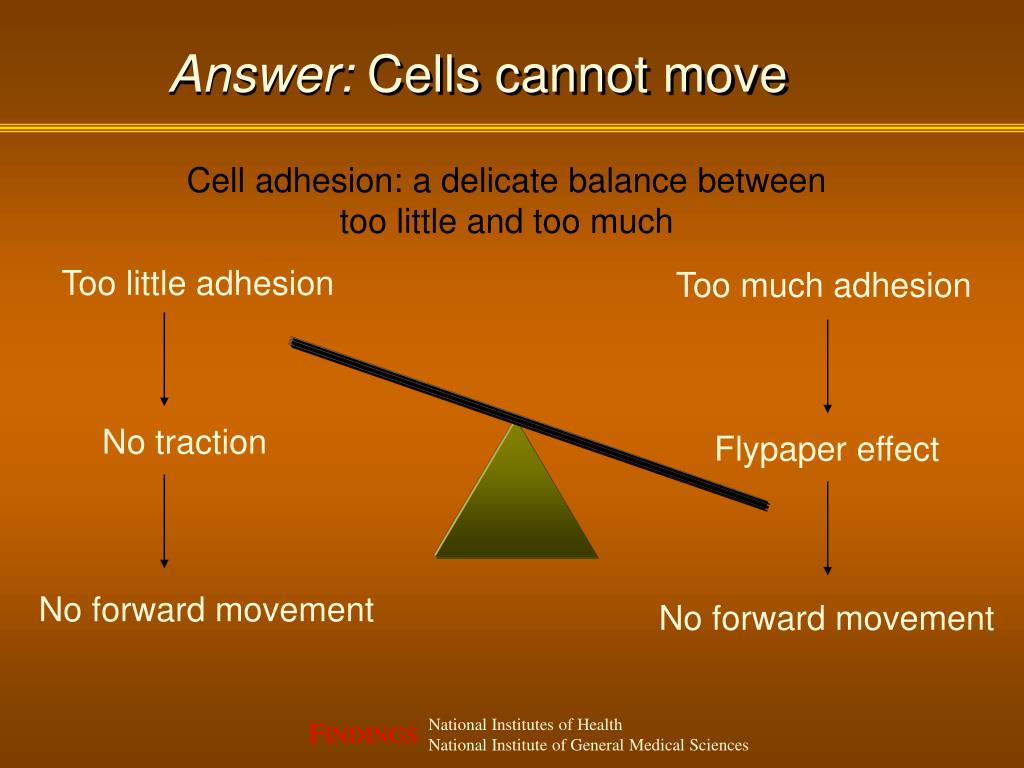 Answer: Cells cannot move

Cell adhesion: a delicate balance between too little and too much

Too little adhesion

No traction

No forward movement

Too much adhesion

Flypaper effect

No forward movement

FINDINGS National Institutes of Health
National Institute of General Medical Sciences